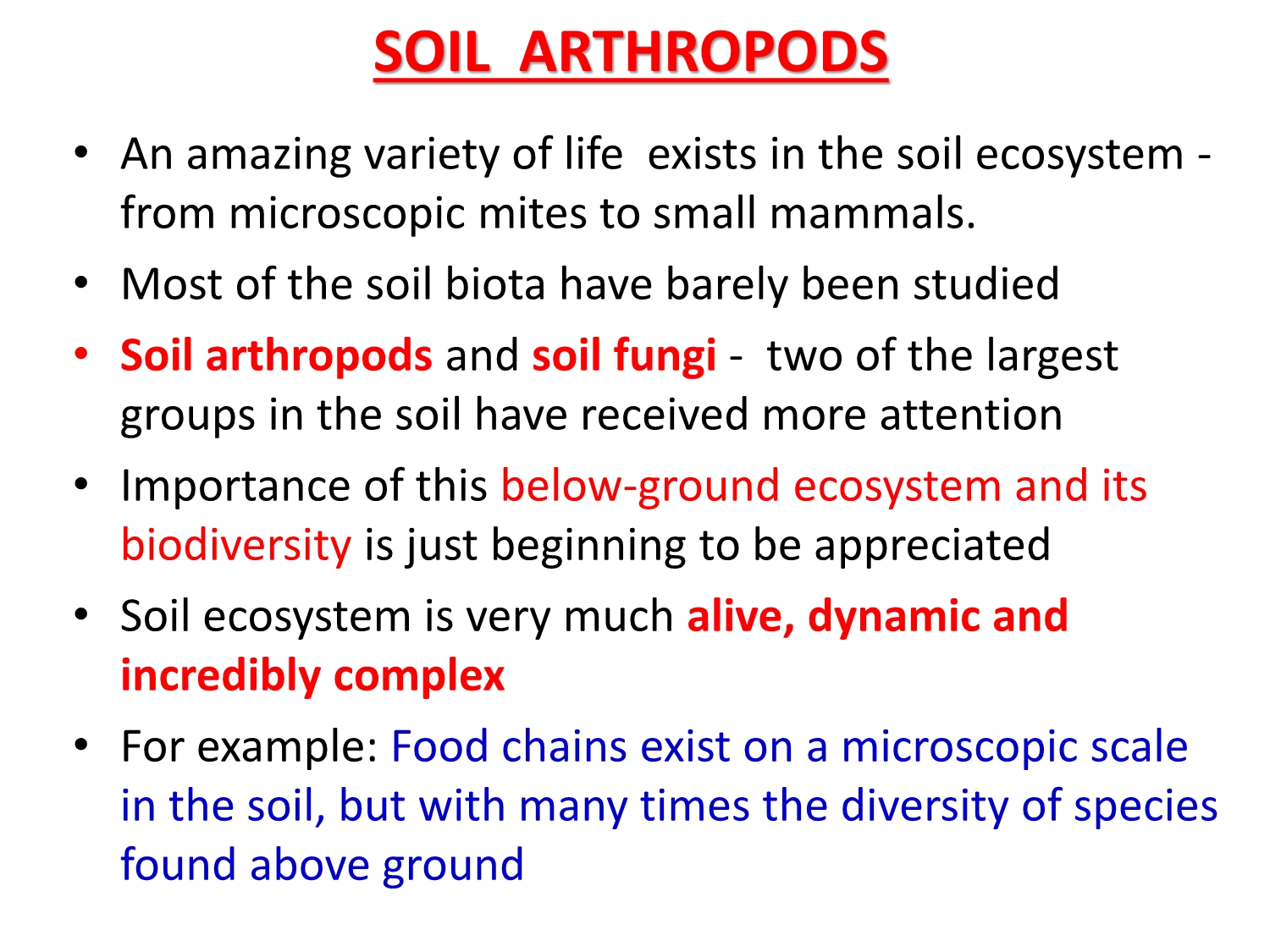 SOIL ARTHROPODS

• An amazing variety of life exists in the soil ecosystem - from microscopic mites to small mammals.

• Most of the soil biota have barely been studied

• Soil arthropods and soil fungi - two of the largest groups in the soil have received more attention

• Importance of this below-ground ecosystem and its biodiversity is just beginning to be appreciated

• Soil ecosystem is very much alive, dynamic and incredibly complex

• For example: Food chains exist on a microscopic scale in the soil, but with many times the diversity of species found above ground